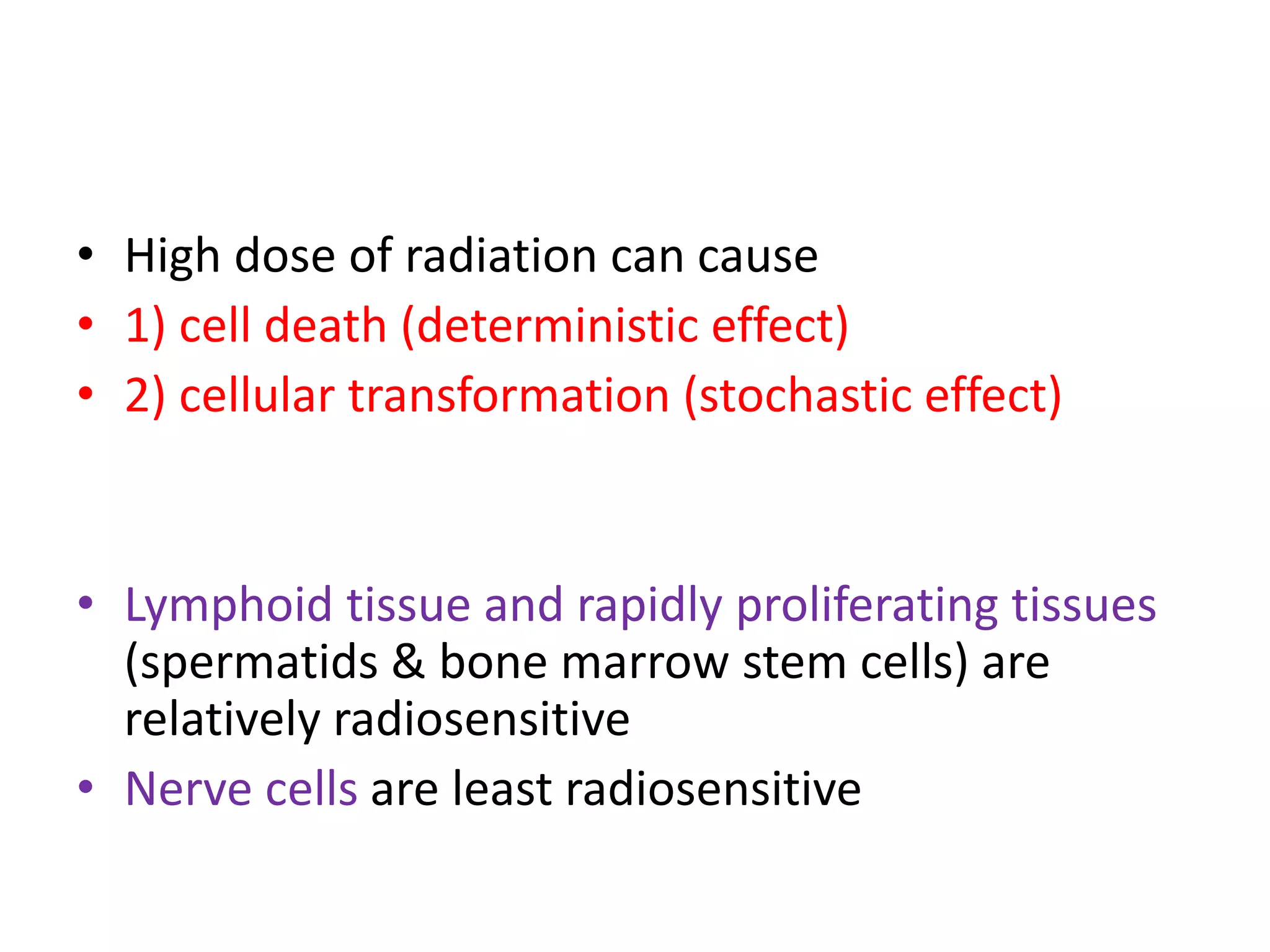 • High dose of radiation can cause
• 1) cell death (deterministic effect)
• 2) cellular transformation (stochastic effect)

• Lymphoid tissue and rapidly proliferating tissues (spermatids & bone marrow stem cells) are relatively radiosensitive
• Nerve cells are least radiosensitive